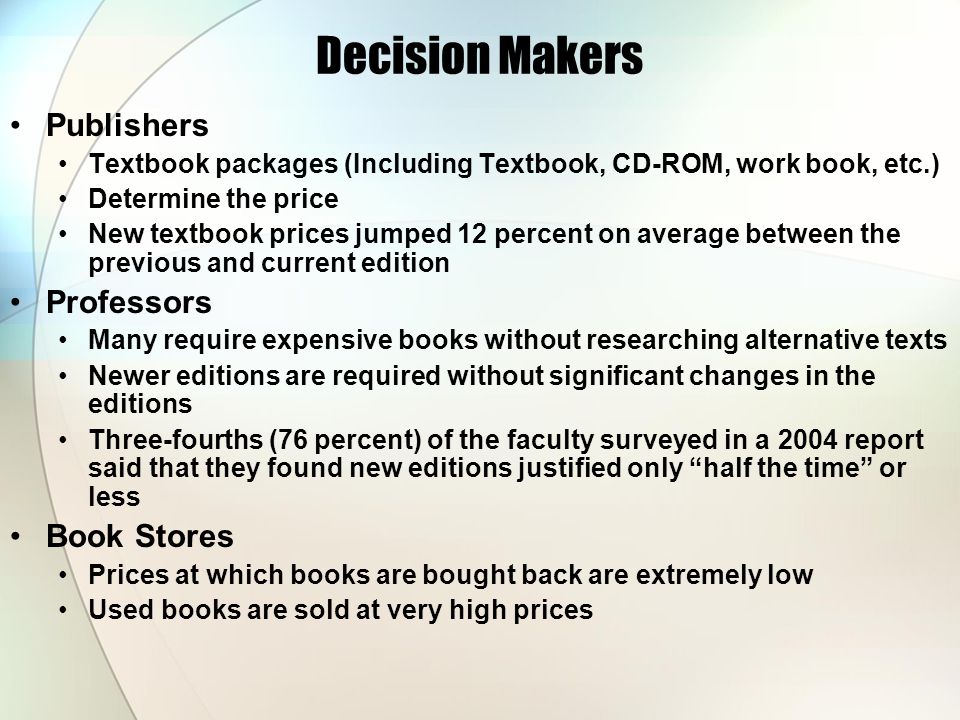 Decision Makers

• Publishers
  • Textbook packages (Including Textbook, CD-ROM, work book, etc.)
  • Determine the price
  • New textbook prices jumped 12 percent on average between the previous and current edition
• Professors
  • Many require expensive books without researching alternative texts
  • Newer editions are required without significant changes in the editions
  • Three-fourths (76 percent) of the faculty surveyed in a 2004 report said that they found new editions justified only “half the time” or less
• Book Stores
  • Prices at which books are bought back are extremely low
  • Used books are sold at very high prices